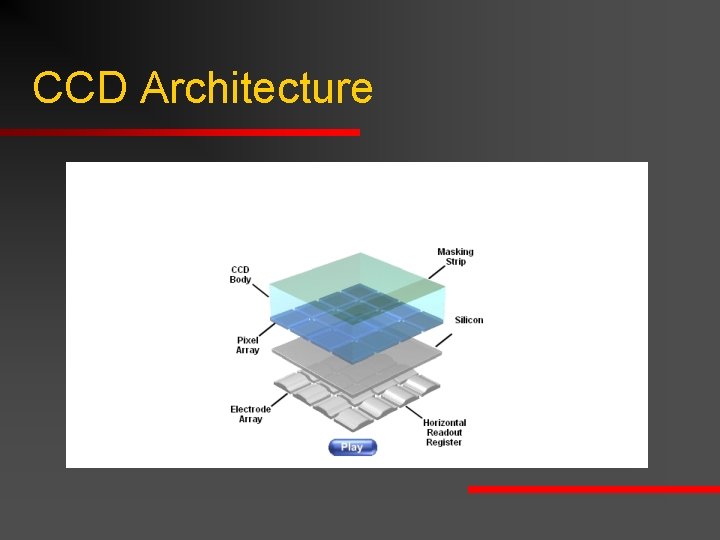 CCD Architecture

CCD Body

Masking Strip

Silicon

Pixel Array

Electrode Array

Horizontal Readout Register

Play